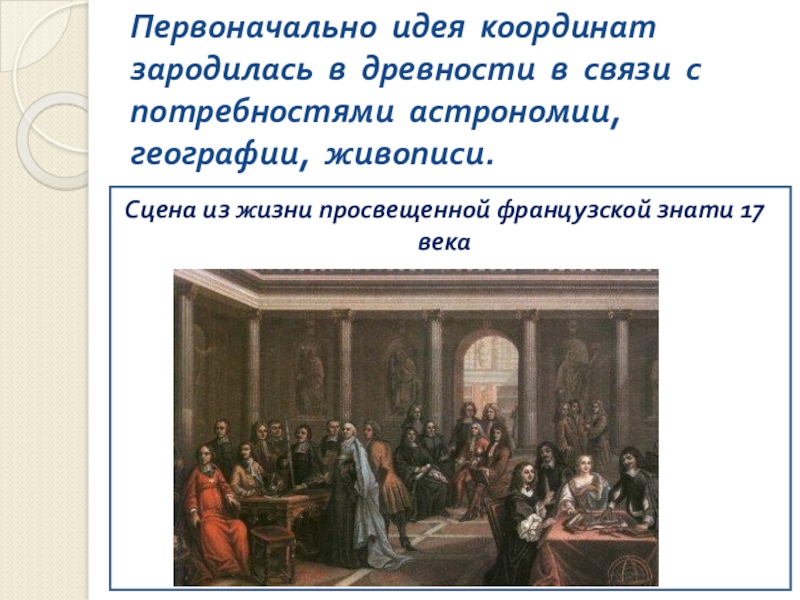 Первоначально идея координат зародилась в древности в связи с потребностями астрономии, географии, живописи.

Сцена из жизни просвещенной французской знати 17 века